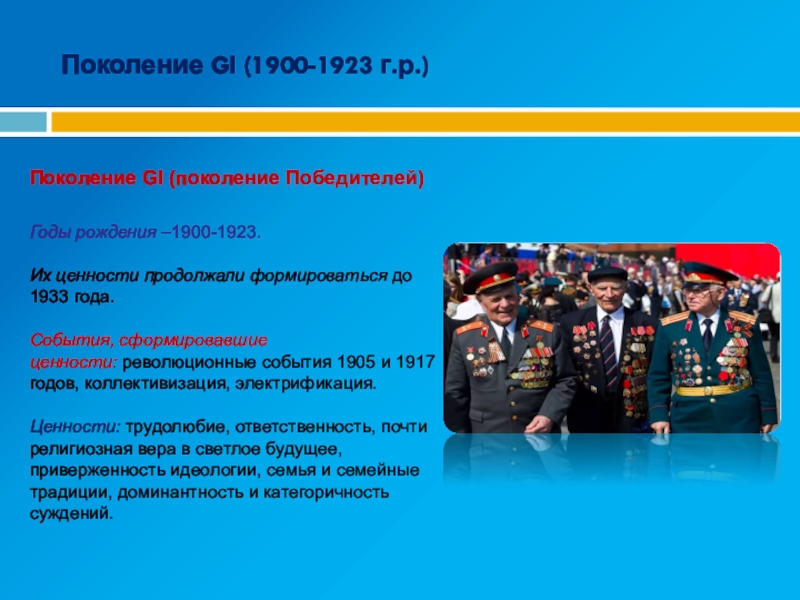 Поколение GI (1900-1923 г.р.)

Поколение GI (поколение Победителей)

Годы рождения –1900-1923.

Их ценности продолжали формироваться до 1933 года.

События, сформировавшие ценности: революционные события 1905 и 1917 годов, коллективизация, электрификация.

Ценности: трудолюбие, ответственность, почти религиозная вера в светлое будущее, приверженность идеологии, семья и семейные традиции, доминантность и категоричность суждений.